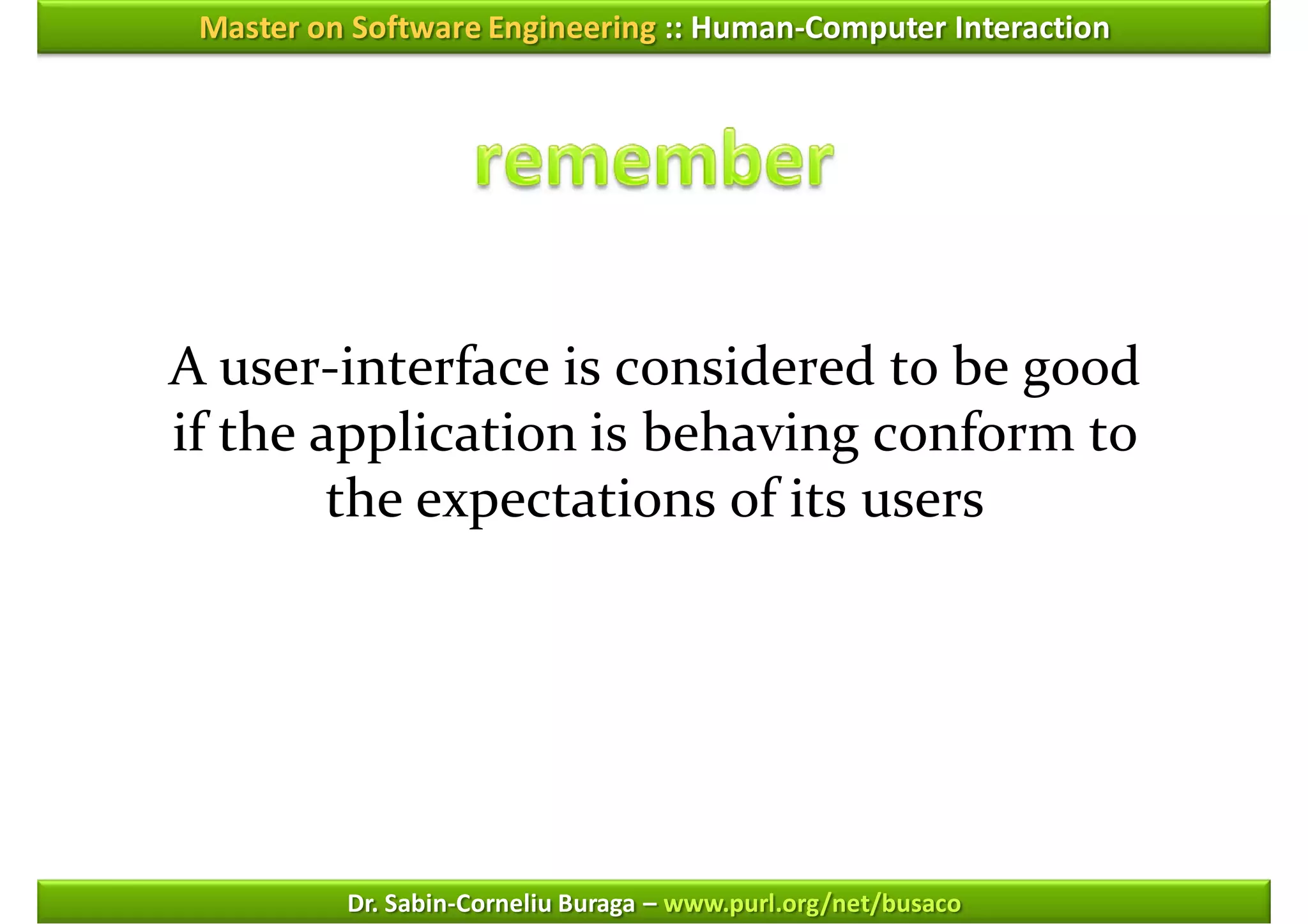 Master on Software Engineering :: Human-Computer Interaction

remember

A user-interface is considered to be good if the application is behaving conform to the expectations of its users

Dr. Sabin-Corneliu Buraga – www.purl.org/net/busaco